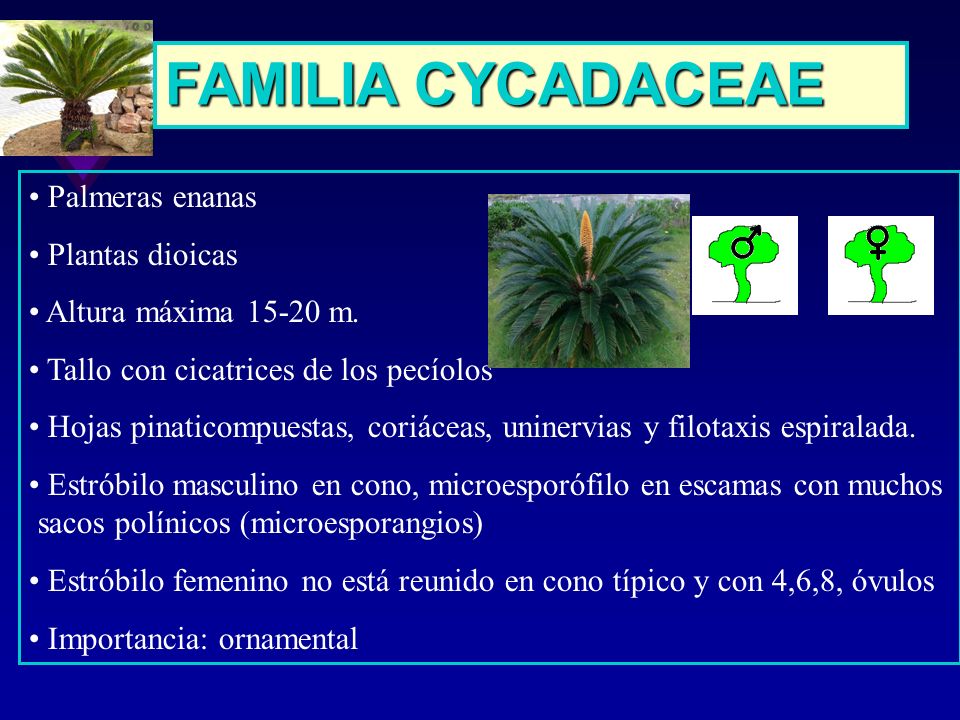 FAMILIA CYCADACEAE

• Palmeras enanas

• Plantas dioicas

• Altura máxima 15-20 m.

• Tallo con cicatrices de los pecíolos

• Hojas pinaticompuestas, coriáceas, uninervias y filotaxis espiralada.

• Estróbilo masculino en cono, microesporófilo en escamas con muchos sacos polínicos (microesporangios)

• Estróbilo femenino no está reunido en cono típico y con 4,6,8, óvulos

• Importancia: ornamental

♂

♀